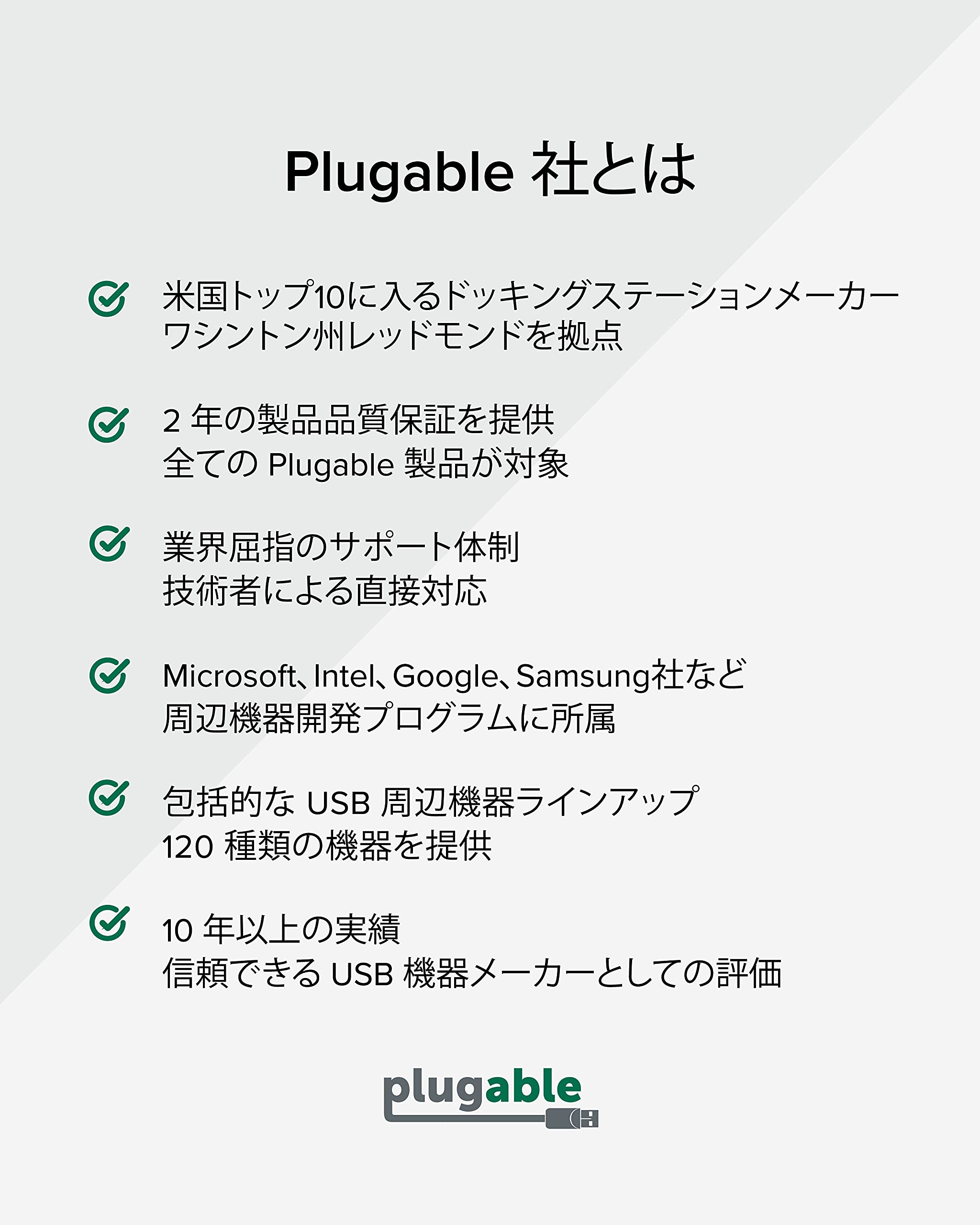 Plugable 社とは

米国トップ10に入るドッキングステーションメーカー
ワシントン州レッドモンドを拠点

2 年の製品品質保証を提供
全ての Plugable 製品が対象

業界屈指のサポート体制
技術者による直接対応

Microsoft、Intel、Google、Samsung社など
周辺機器開発プログラムに所属

包括的な USB 周辺機器ラインアップ
120 種類の機器を提供

10 年以上の実績
信頼できる USB 機器メーカーとしての評価

plugable